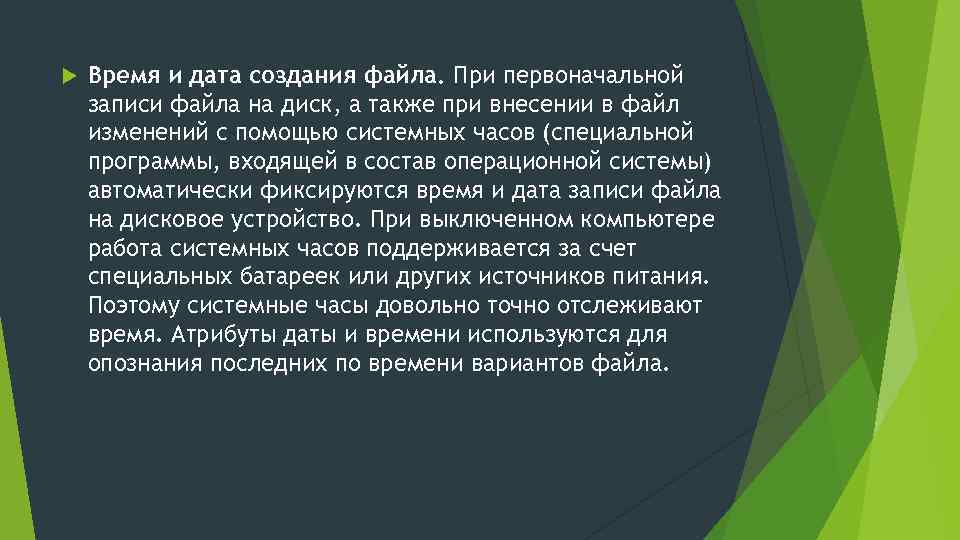 Время и дата создания файла. При первоначальной записи файла на диск, а также при внесении в файл изменений с помощью системных часов (специальной программы, входящей в состав операционной системы) автоматически фиксируются время и дата записи файла на дисковое устройство. При выключенном компьютере работа системных часов поддерживается за счет специальных батареек или других источников питания. Поэтому системные часы довольно точно отслеживают время. Атрибуты даты и времени используются для опознания последних по времени вариантов файла.